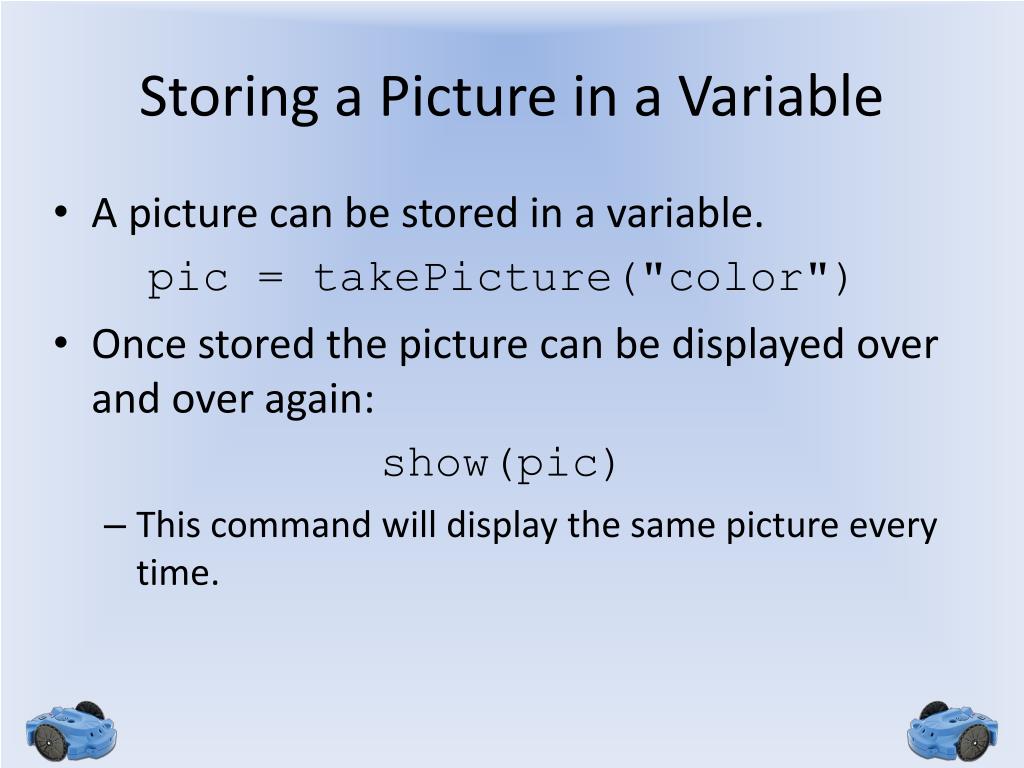 Storing a Picture in a Variable

• A picture can be stored in a variable.

pic = takePicture("color")

• Once stored the picture can be displayed over and over again:

show(pic)

– This command will display the same picture every time.